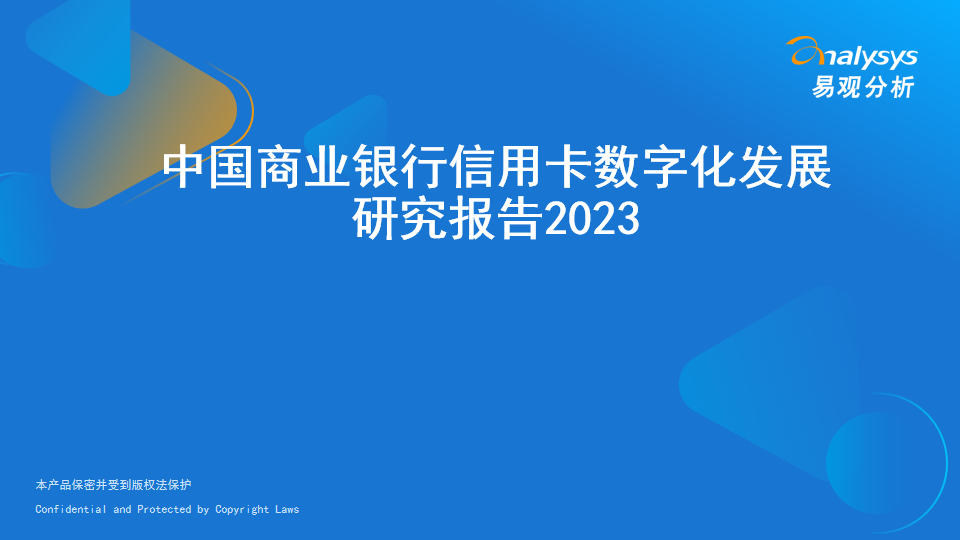 analysys
易观分析

中国商业银行信用卡数字化发展研究报告2023

本产品保密并受到版权法保护
Confidential and Protected by Copyright Laws